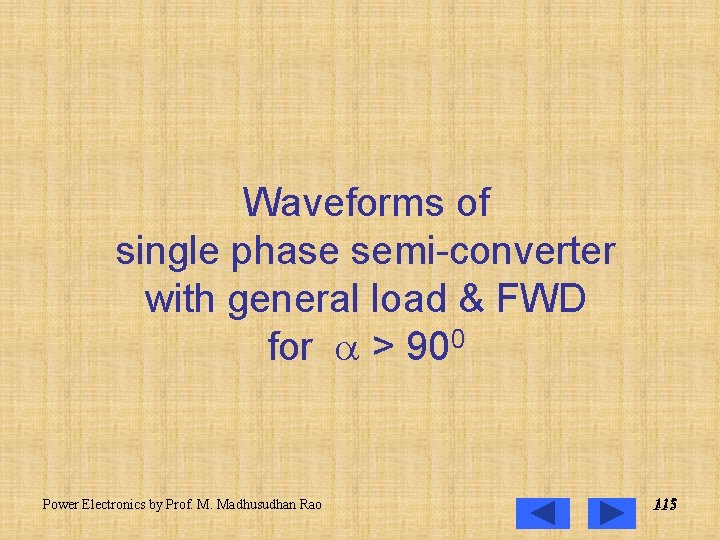 Waveforms of single phase semi-converter with general load & FWD for $\alpha > 90^0$

Power Electronics by Prof. M. Madhusudhan Rao

115